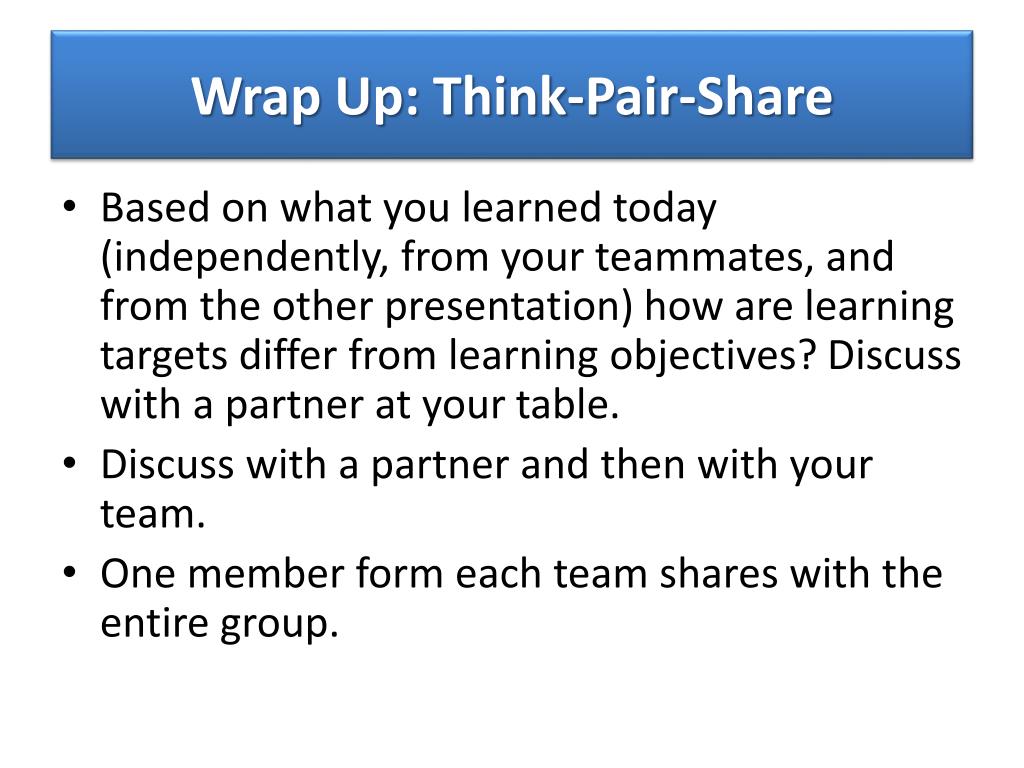 Wrap Up: Think-Pair-Share

• Based on what you learned today (independently, from your teammates, and from the other presentation) how are learning targets differ from learning objectives? Discuss with a partner at your table.
• Discuss with a partner and then with your team.
• One member form each team shares with the entire group.